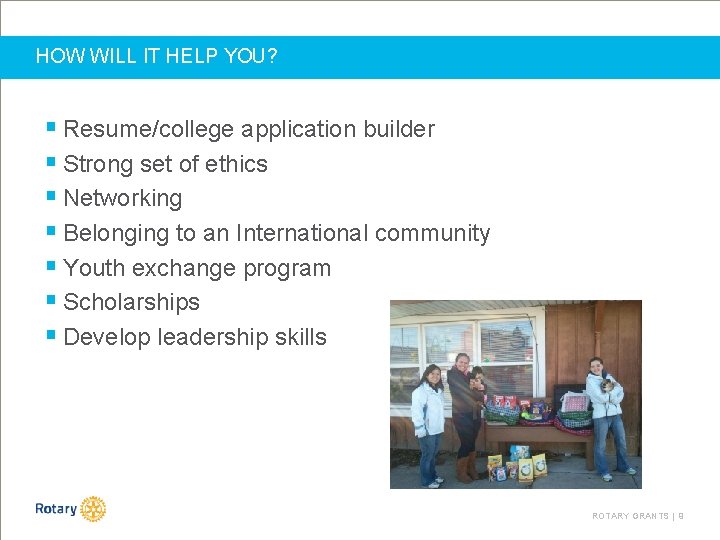 HOW WILL IT HELP YOU?

- Resume/college application builder
- Strong set of ethics
- Networking
- Belonging to an International community
- Youth exchange program
- Scholarships
- Develop leadership skills

Rotary

ROTARY GRANTS | 9